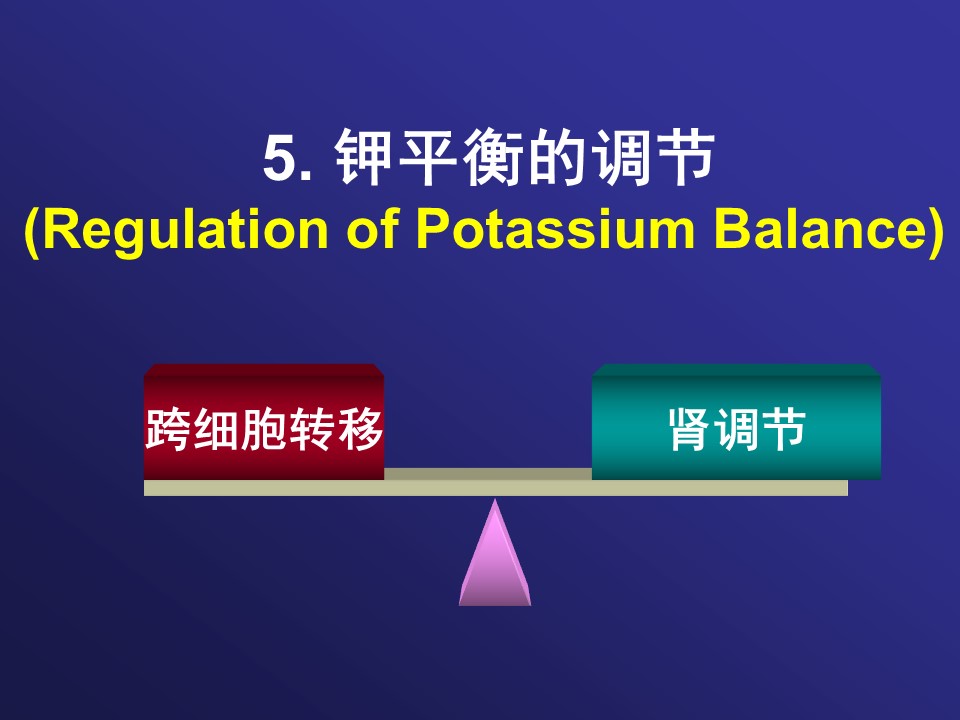 5. 钾平衡的调节
(Regulation of Potassium Balance)

跨细胞转移

肾调节